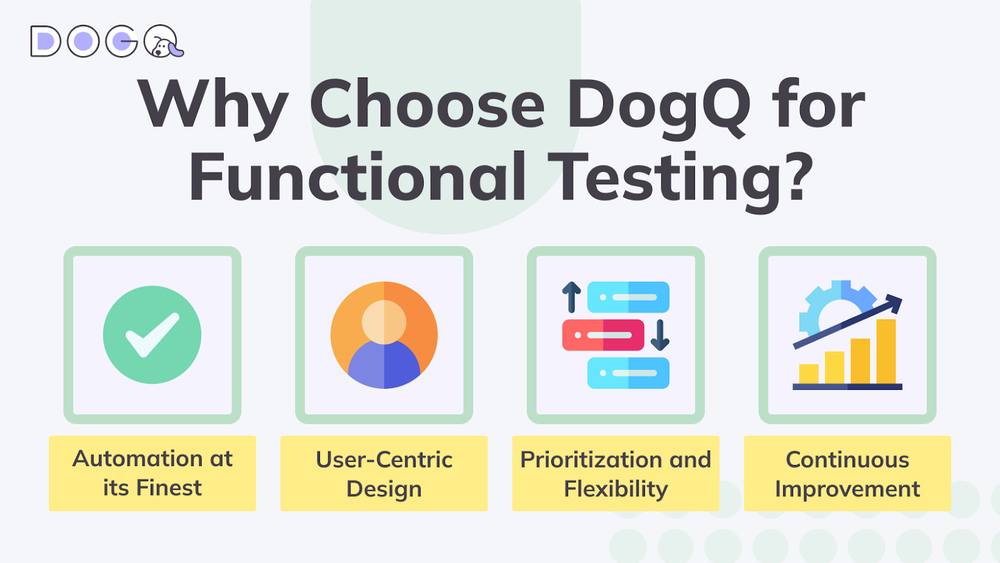 DOGQ

Why Choose DogQ for Functional Testing?

Automation at its Finest

User-Centric Design

Prioritization and Flexibility

Continuous Improvement